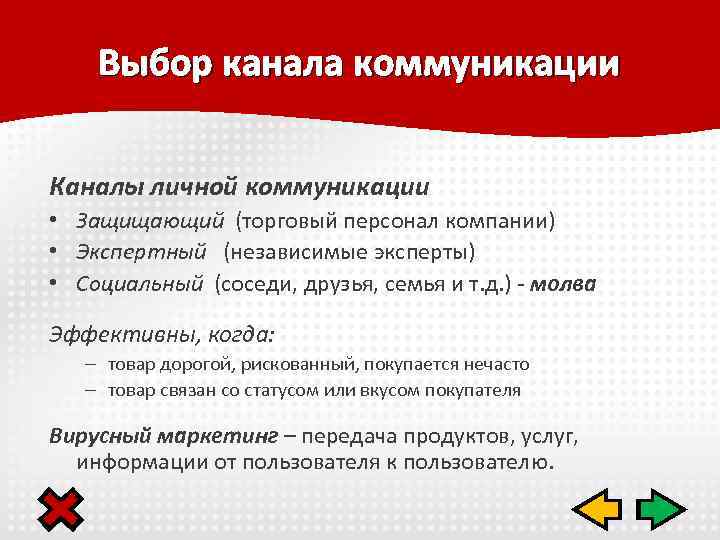 Выбор канала коммуникации

Каналы личной коммуникации

• Защищающий (торговый персонал компании)
• Экспертный (независимые эксперты)
• Социальный (соседи, друзья, семья и т.д.) - молва

Эффективны, когда:

– товар дорогой, рискованный, покупается нечасто
– товар связан со статусом или вкусом покупателя

Вирусный маркетинг – передача продуктов, услуг, информации от пользователя к пользователю.